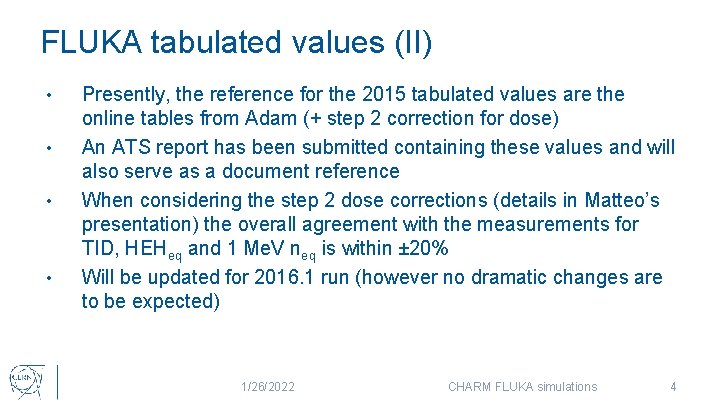 FLUKA tabulated values (II)

• Presently, the reference for the 2015 tabulated values are the online tables from Adam (+ step 2 correction for dose)
• An ATS report has been submitted containing these values and will also serve as a document reference
• When considering the step 2 dose corrections (details in Matteo's presentation) the overall agreement with the measurements for TID, HEH$_{eq}$ and 1 MeV n$_{eq}$ is within ±20%
• Will be updated for 2016.1 run (however no dramatic changes are to be expected)

CERN

1/26/2022

CHARM FLUKA simulations

4